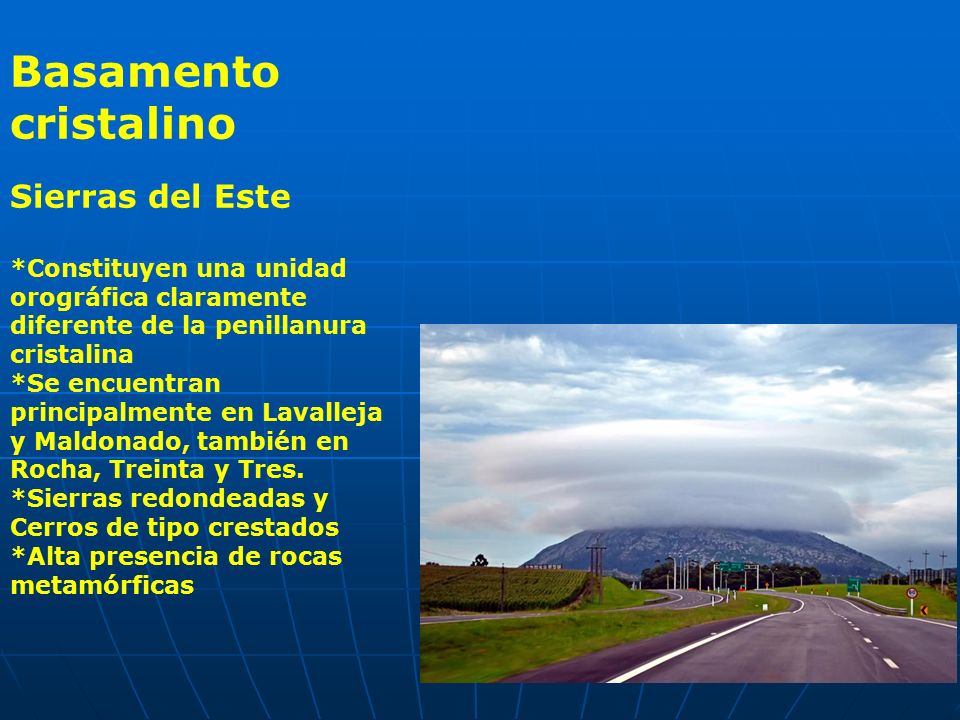 Basamento cristalino

Sierras del Este

*Constituyen una unidad orográfica claramente diferente de la penillanura cristalina
*Se encuentran principalmente en Lavalleja y Maldonado, también en Rocha, Treinta y Tres.
*Sierras redondeadas y Cerros de tipo crestados
*Alta presencia de rocas metamórficas